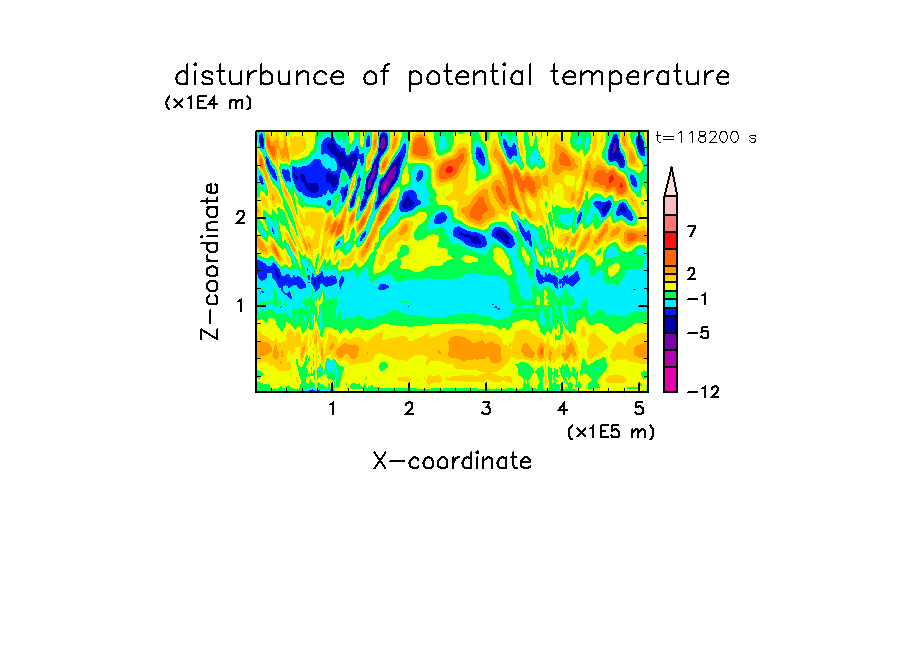 disturbunce of potential temperature

(x1E4 m)

t=118200 s

Z-coordinate

2

1

7

2

−1

−5

−12

1 2 3 4 5

(x1E5 m)

X-coordinate